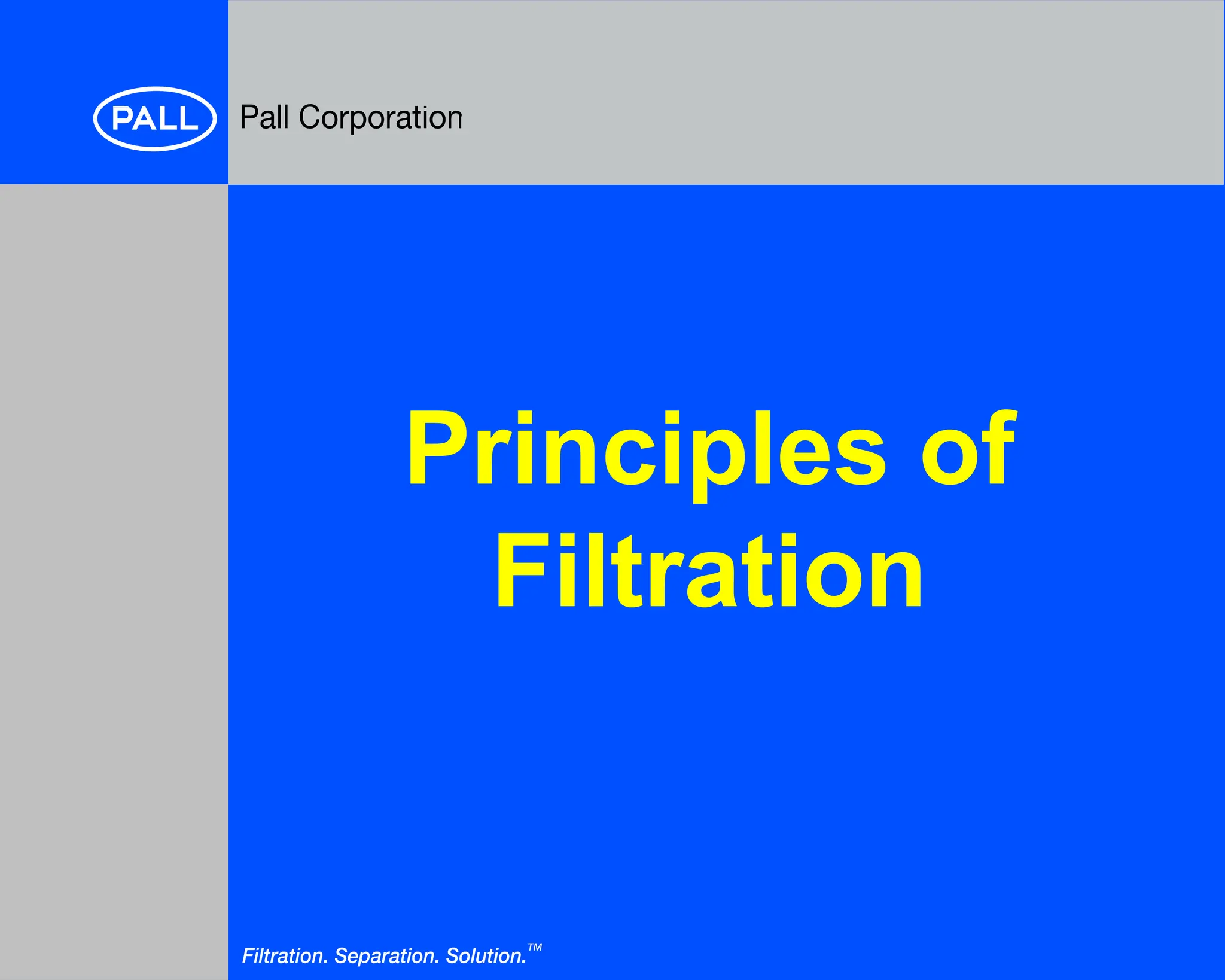 PALL

Pall Corporation

Principles of Filtration

Filtration. Separation. Solution.™